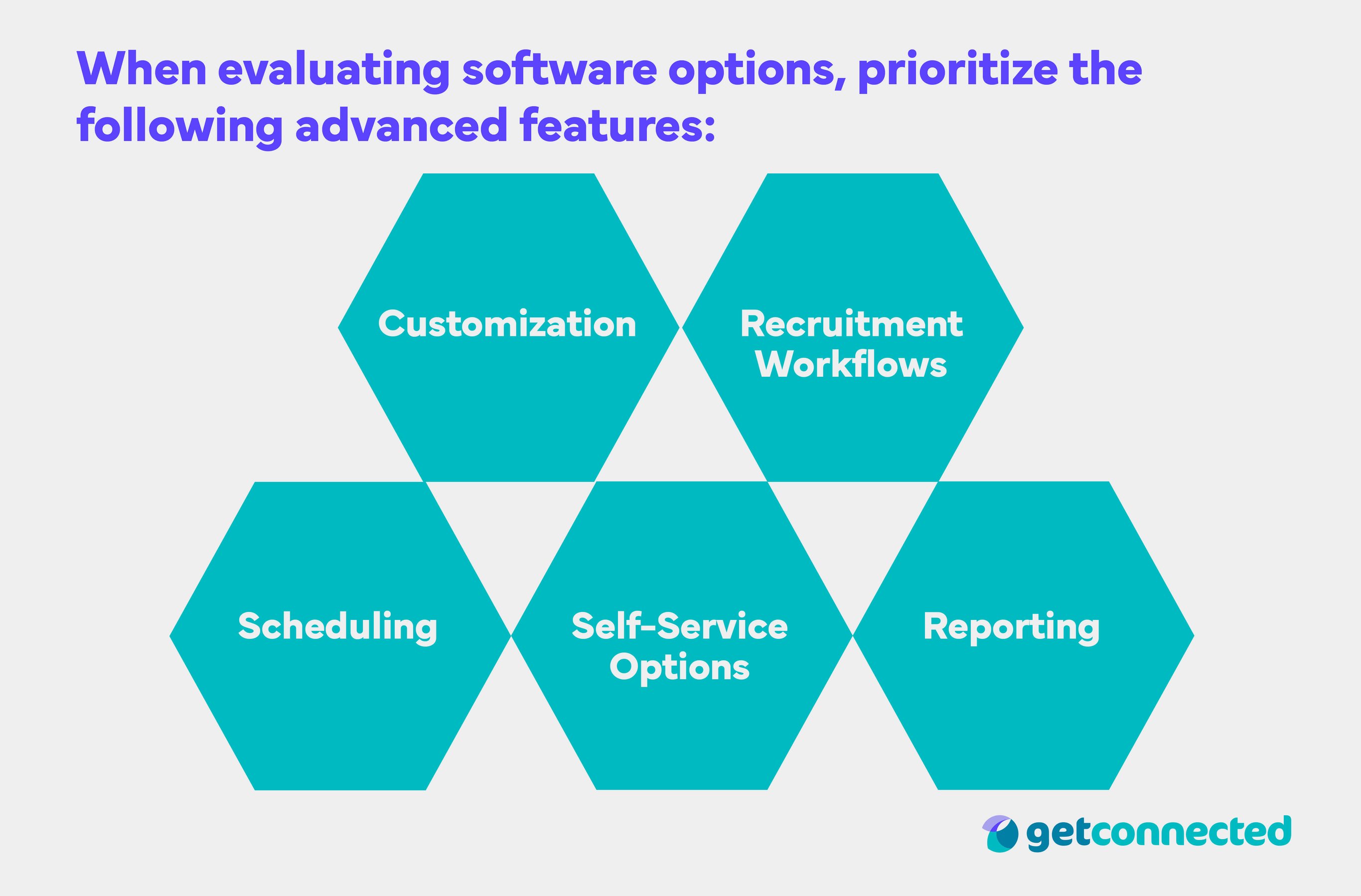 When evaluating software options, prioritize the following advanced features:

Customization

Recruitment Workflows

Scheduling

Self-Service Options

Reporting

getconnected